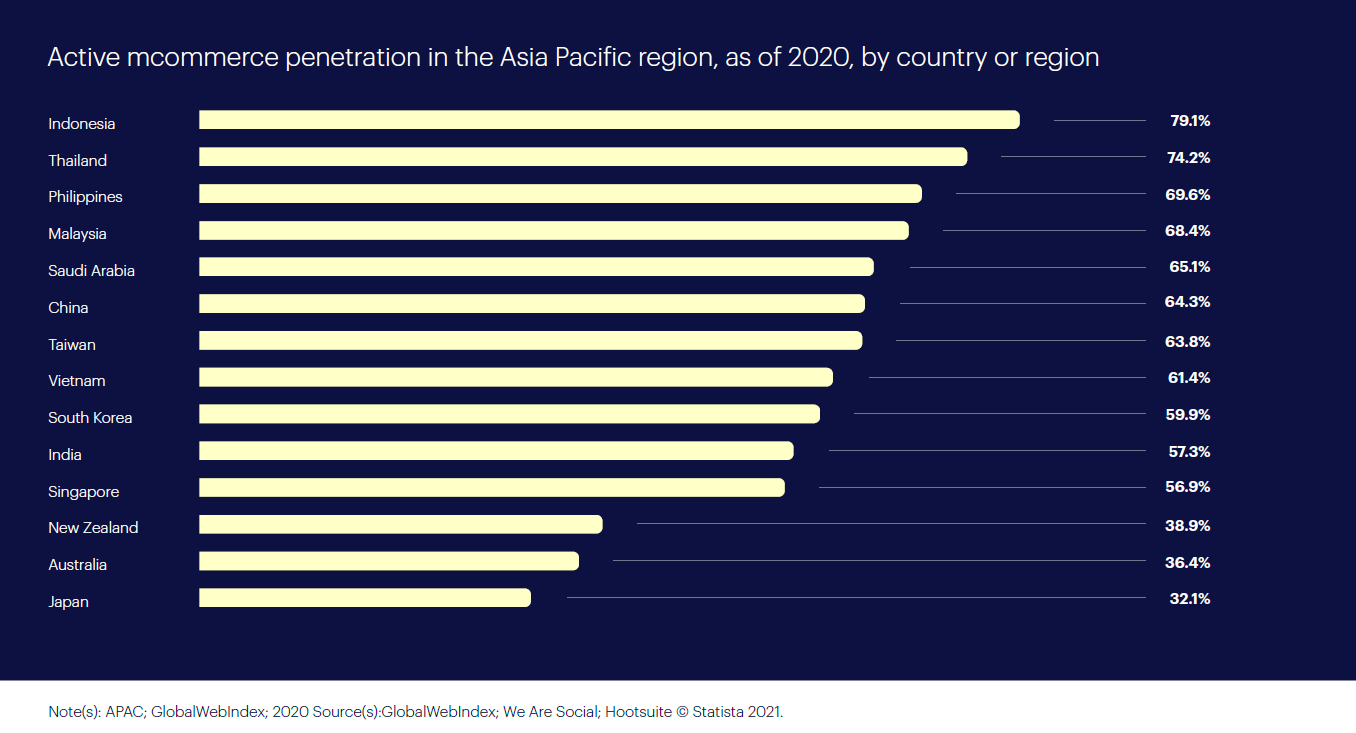 Active mcommerce penetration in the Asia Pacific region, as of 2020, by country or region

Indonesia 79.1%
Thailand 74.2%
Philippines 69.6%
Malaysia 68.4%
Saudi Arabia 65.1%
China 64.3%
Taiwan 63.8%
Vietnam 61.4%
South Korea 59.9%
India 57.3%
Singapore 56.9%
New Zealand 38.9%
Australia 36.4%
Japan 32.1%

Note(s): APAC; GlobalWebIndex; 2020 Source(s):GlobalWebIndex; We Are Social; Hootsuite © Statista 2021.